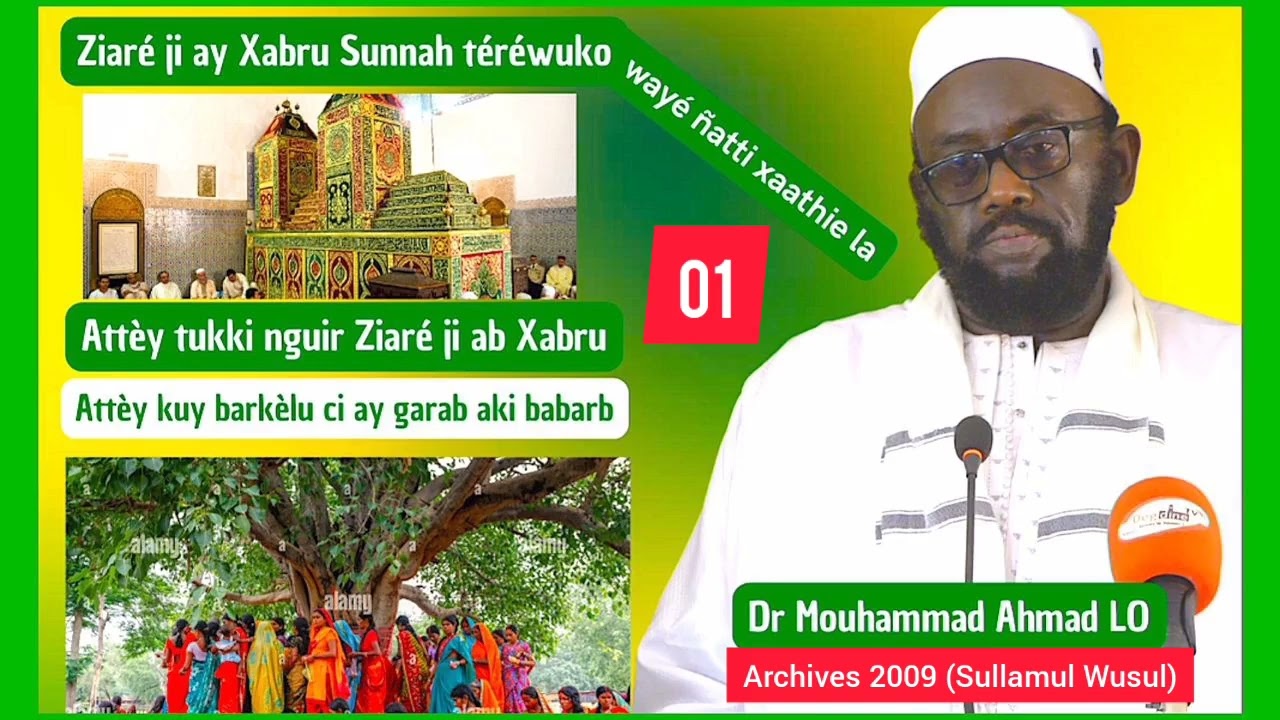 Ziaré ji ay Xabru Sunnah téréwuko wayé ñatti xaathie la

01

Attèy tukki nguir Ziaré ji ab Xabru

Attèy kuy barkèlu ci ay garab aki babarb

alamy

alamy

alamy

Dr Mouhammad Ahmad LO

Archives 2009 (Sullamul Wusul)